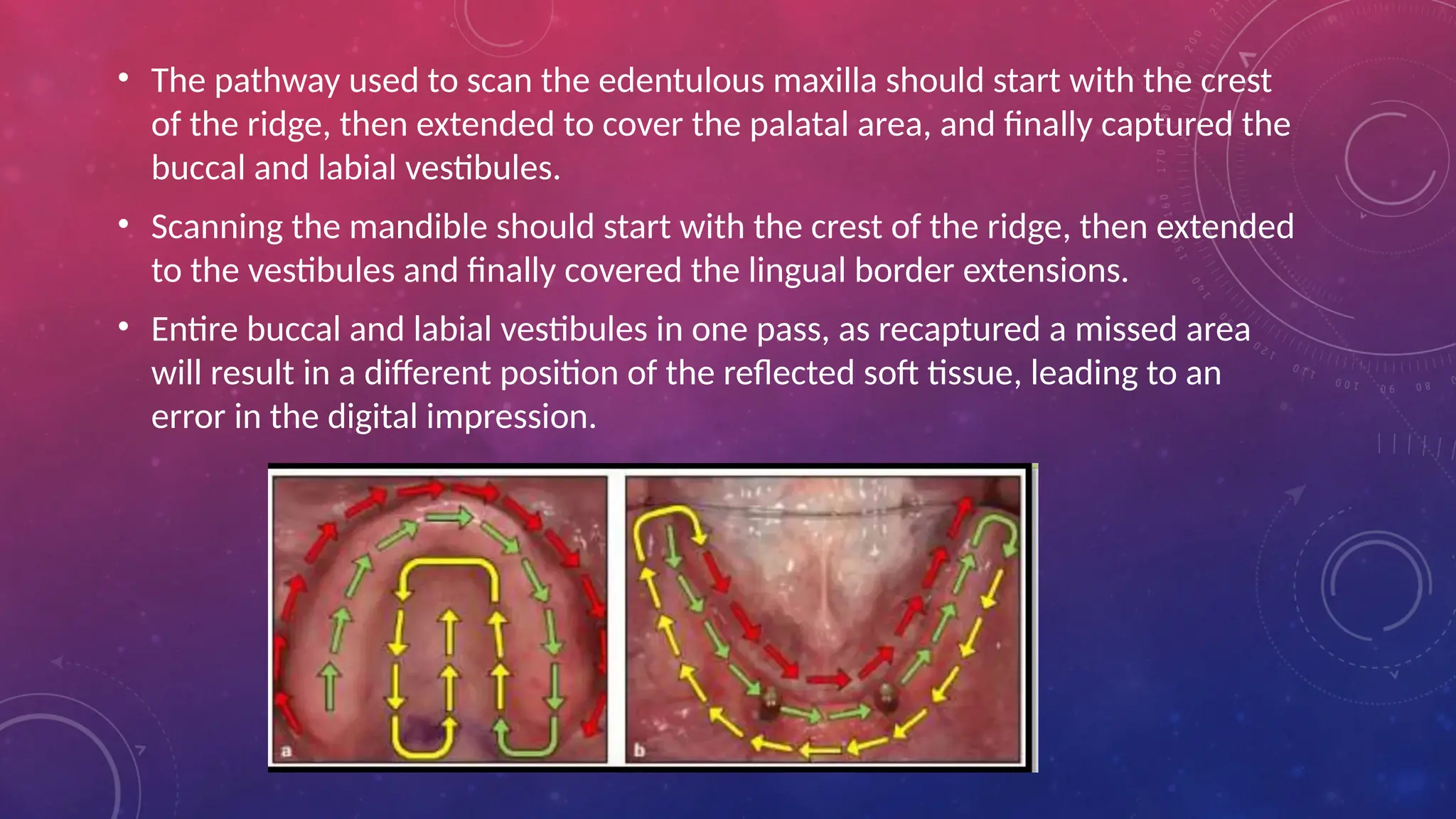 • The pathway used to scan the edentulous maxilla should start with the crest of the ridge, then extended to cover the palatal area, and finally captured the buccal and labial vestibules.

• Scanning the mandible should start with the crest of the ridge, then extended to the vestibules and finally covered the lingual border extensions.

• Entire buccal and labial vestibules in one pass, as recaptured a missed area will result in a different position of the reflected soft tissue, leading to an error in the digital impression.

a

b